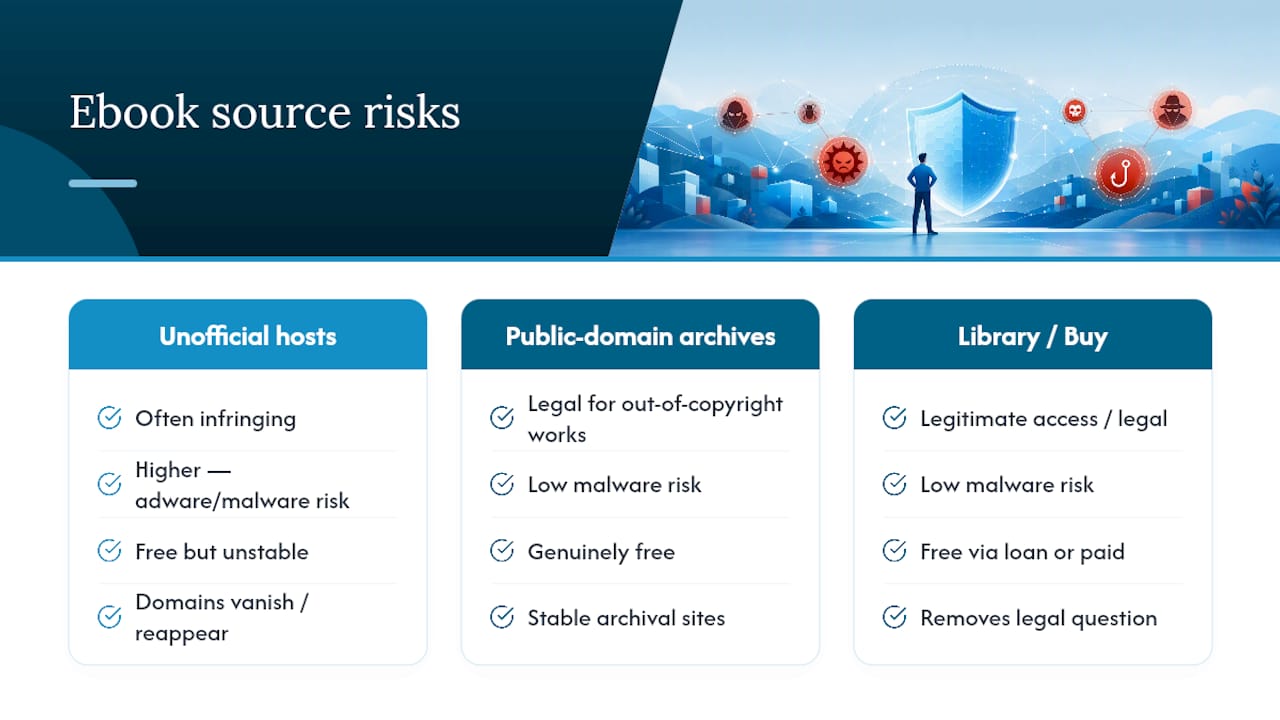 Ebook source risks

Unofficial hosts

Often infringing

Higher — adware/malware risk

Free but unstable

Domains vanish / reappear

Public-domain archives

Legal for out-of-copyright works

Low malware risk

Genuinely free

Stable archival sites

Library / Buy

Legitimate access / legal

Low malware risk

Free via loan or paid

Removes legal question